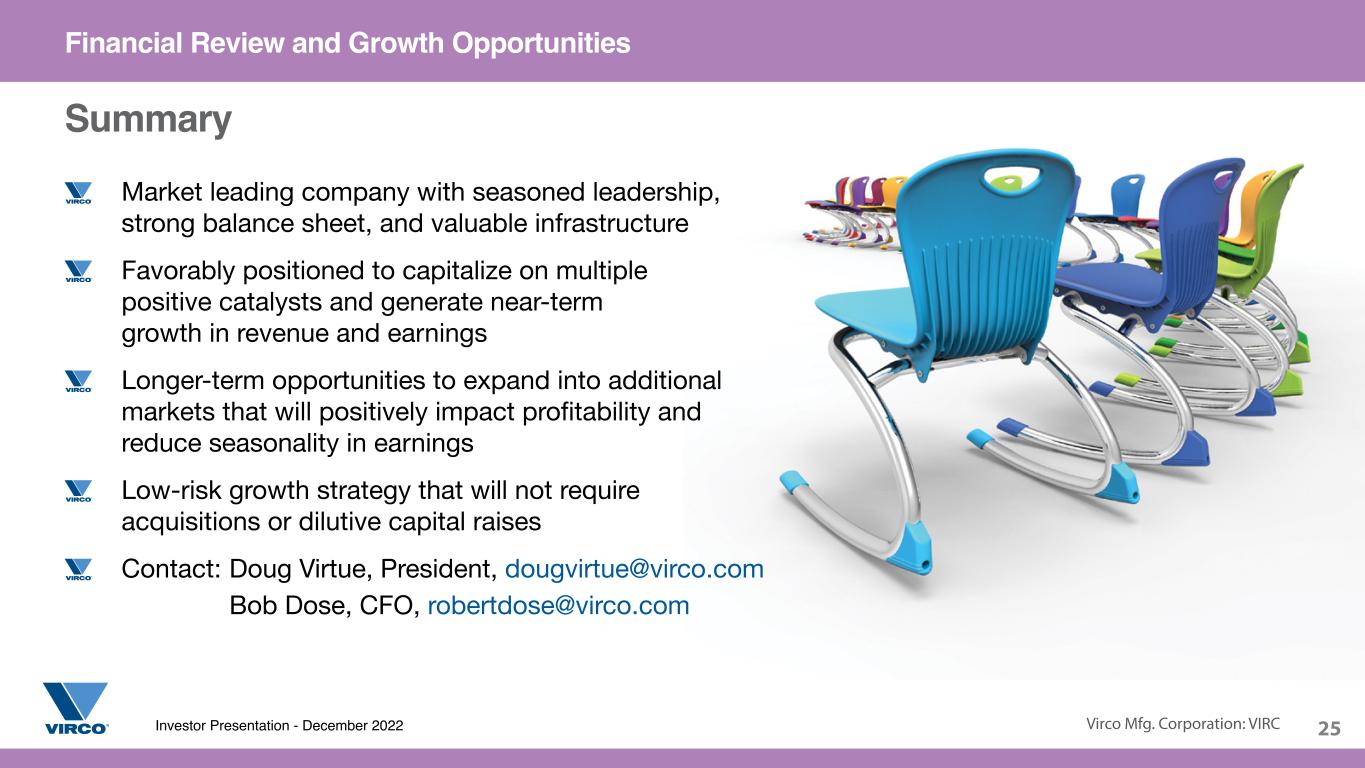 Financial Review and Growth Opportunities

Summary

VIRCO Market leading company with seasoned leadership, strong balance sheet, and valuable infrastructure

VIRCO Favorably positioned to capitalize on multiple positive catalysts and generate near-term growth in revenue and earnings

VIRCO Longer-term opportunities to expand into additional markets that will positively impact profitability and reduce seasonality in earnings

VIRCO Low-risk growth strategy that will not require acquisitions or dilutive capital raises

VIRCO Contact: Doug Virtue, President, dougvirtue@virco.com
Bob Dose, CFO, robertdose@virco.com

VIRCO Investor Presentation - December 2022 Virco Mfg. Corporation: VIRC 25